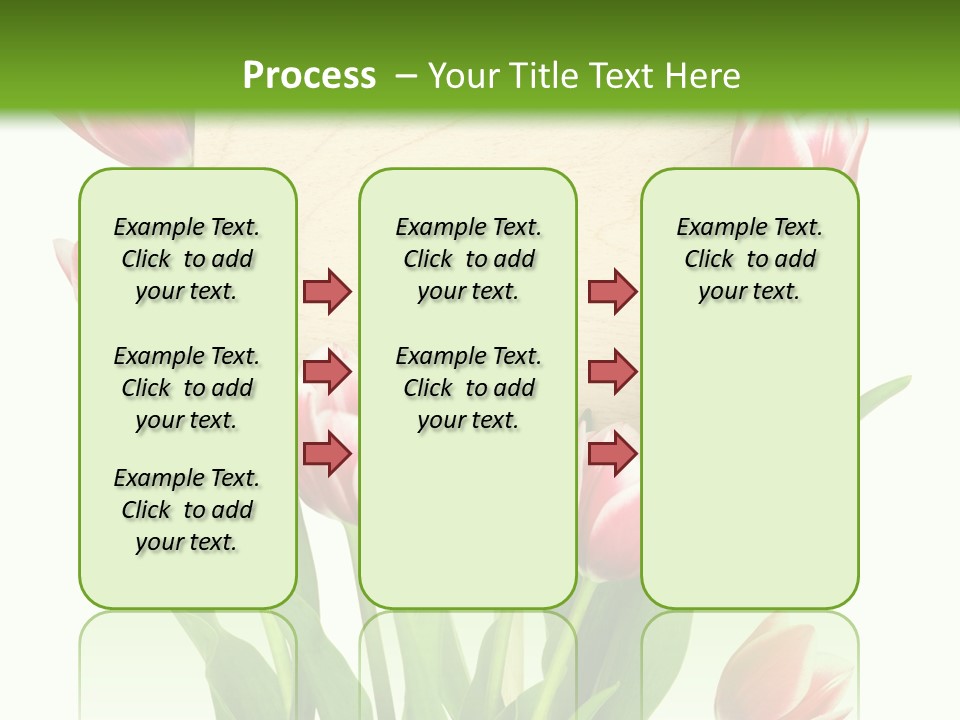 Process – Your Title Text Here

Example Text. Click to add your text.

Example Text. Click to add your text.

Example Text. Click to add your text.

Example Text. Click to add your text.

Example Text. Click to add your text.

Example Text. Click to add your text.